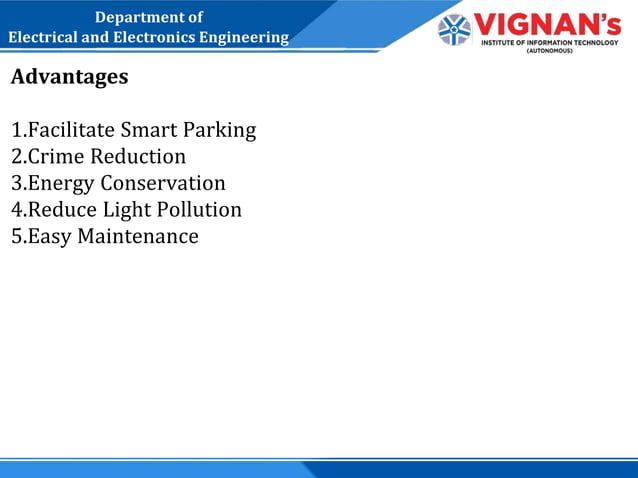 Department of
Electrical and Electronics Engineering

VIGNAN's
INSTITUTE OF INFORMATION TECHNOLOGY
(AUTONOMOUS)

Advantages

1.Facilitate Smart Parking
2.Crime Reduction
3.Energy Conservation
4.Reduce Light Pollution
5.Easy Maintenance